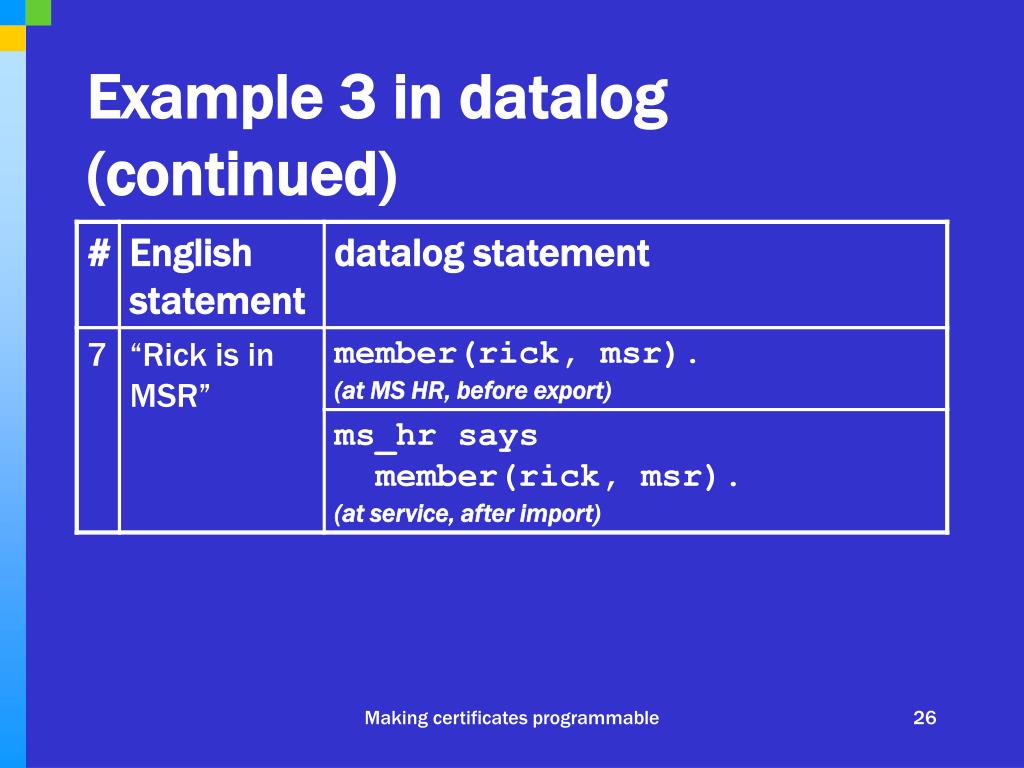 Example 3 in datalog (continued)

| # | English statement | datalog statement |
|---|---|---|
| 7 | “Rick is in MSR” | member(rick, msr). (at MS HR, before export) |
| | | ms_hr says member(rick, msr). (at service, after import) |

Making certificates programmable

26